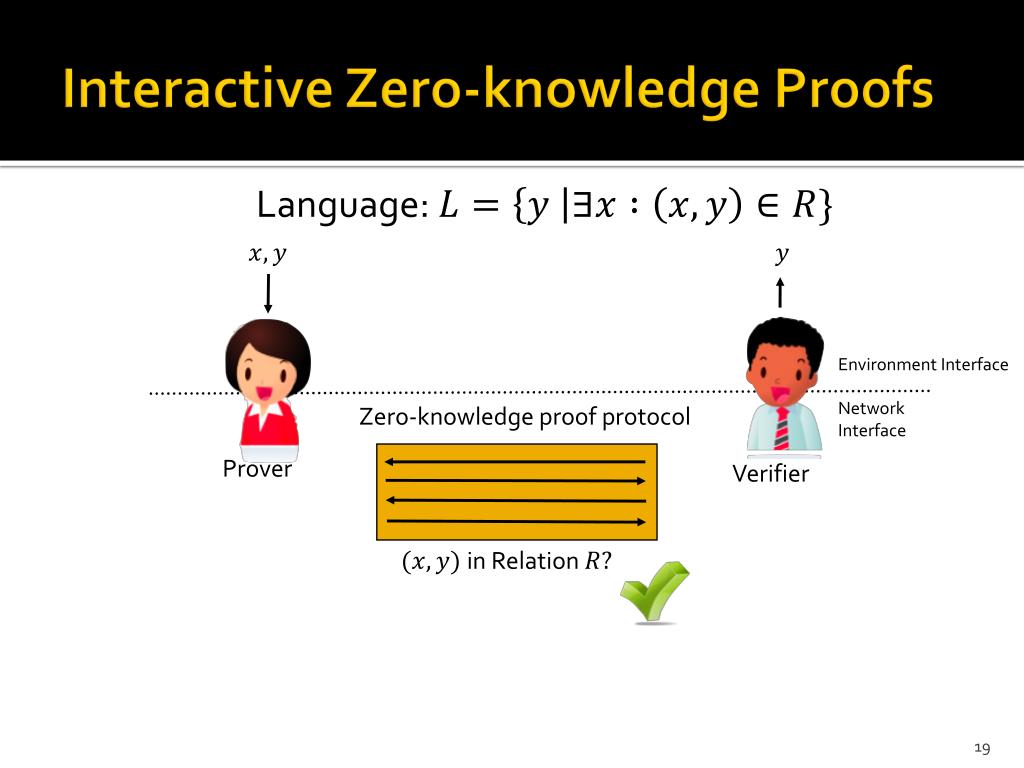 Interactive Zero-knowledge Proofs

Language: $L = \{y \mid \exists x : (x, y) \in R\}$

$x, y$

$y$

Environment Interface

Network Interface

Zero-knowledge proof protocol

Prover

Verifier

$(x, y)$ in Relation $R$?

19